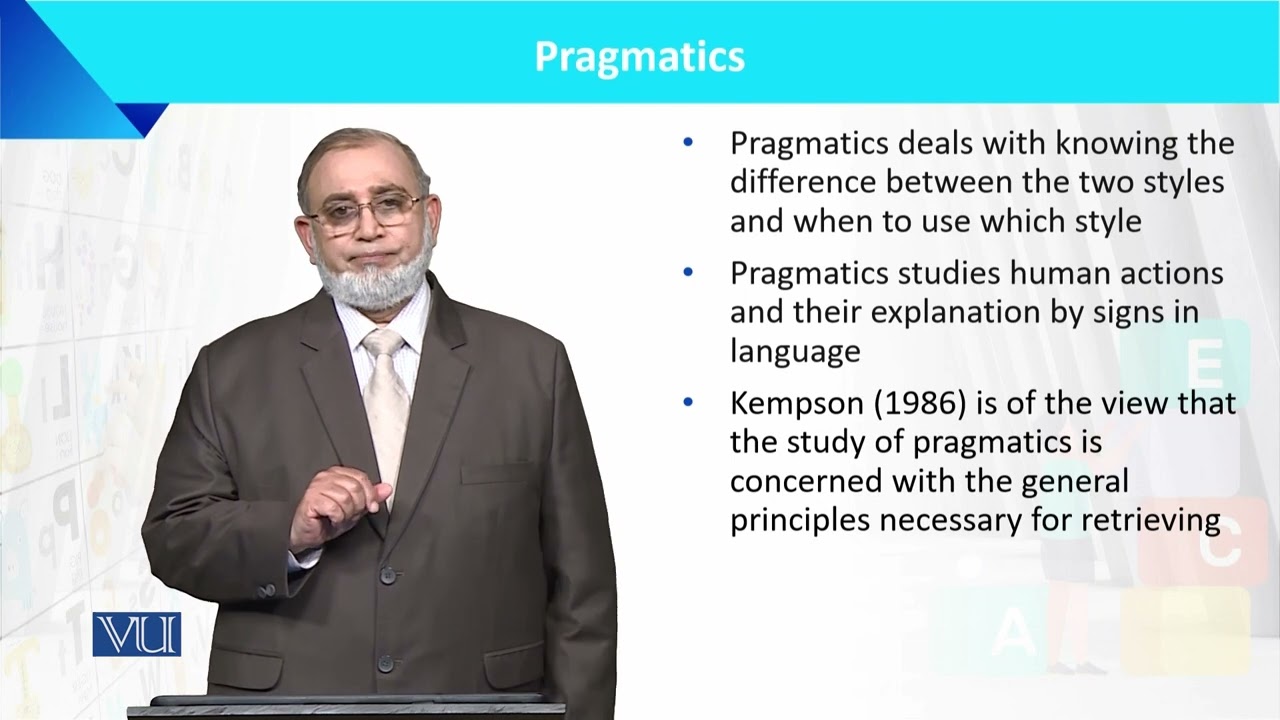 Pragmatics

• Pragmatics deals with knowing the difference between the two styles and when to use which style

• Pragmatics studies human actions and their explanation by signs in language

• Kempson (1986) is of the view that the study of pragmatics is concerned with the general principles necessary for retrieving

VU